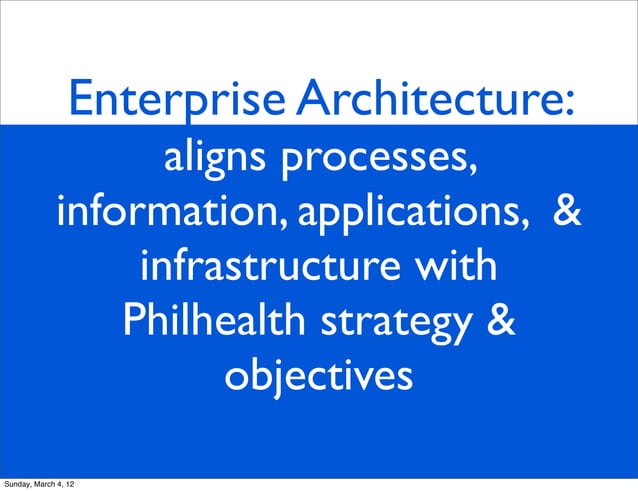 Enterprise Architecture:

aligns processes, information, applications, & infrastructure with Philhealth strategy & objectives

Sunday, March 4, 12